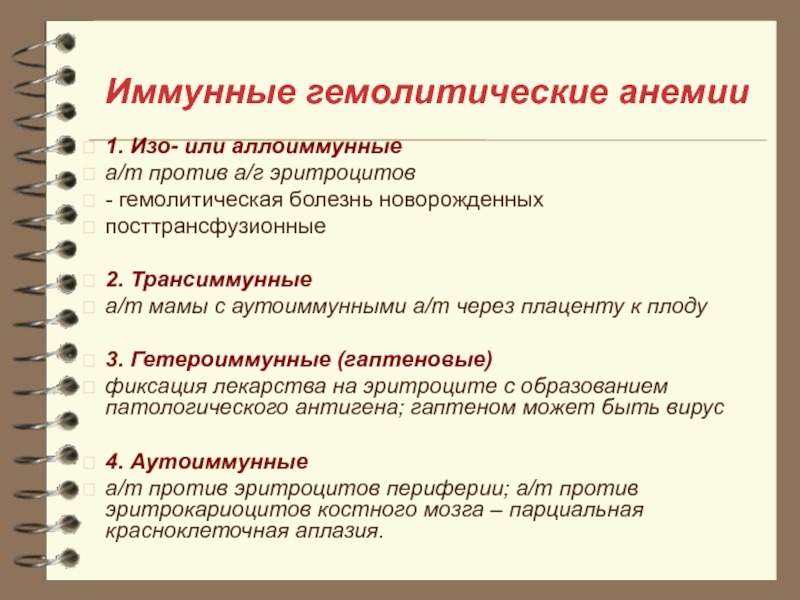 Иммунные гемолитические анемии

1. Изо- или аллоиммунные
а/т против а/г эритроцитов
- гемолитическая болезнь новорожденных
посттрансфузионные

2. Трансиммунные
а/т мамы с аутоиммунными а/т через плаценту к плоду

3. Гетероиммунные (гаптеновые)
фиксация лекарства на эритроците с образованием патологического антигена; гаптеном может быть вирус

4. Аутоиммунные
а/т против эритроцитов периферии; а/т против эритрокариоцитов костного мозга – парциальная красноклеточная аплазия.